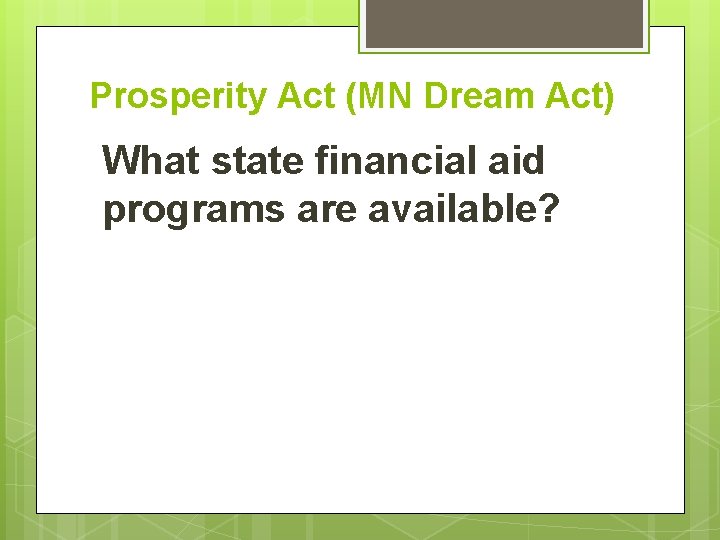 Prosperity Act (MN Dream Act)

What state financial aid programs are available?